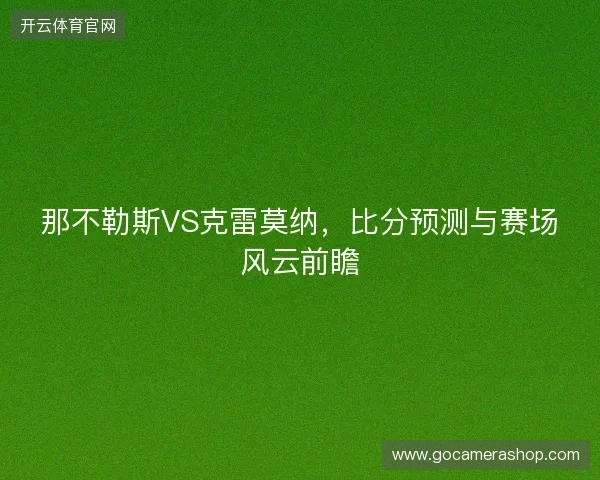 开云体育官网

那不勒斯VS克雷莫纳，比分预测与赛场风云前瞻

www.gocamerashop.com